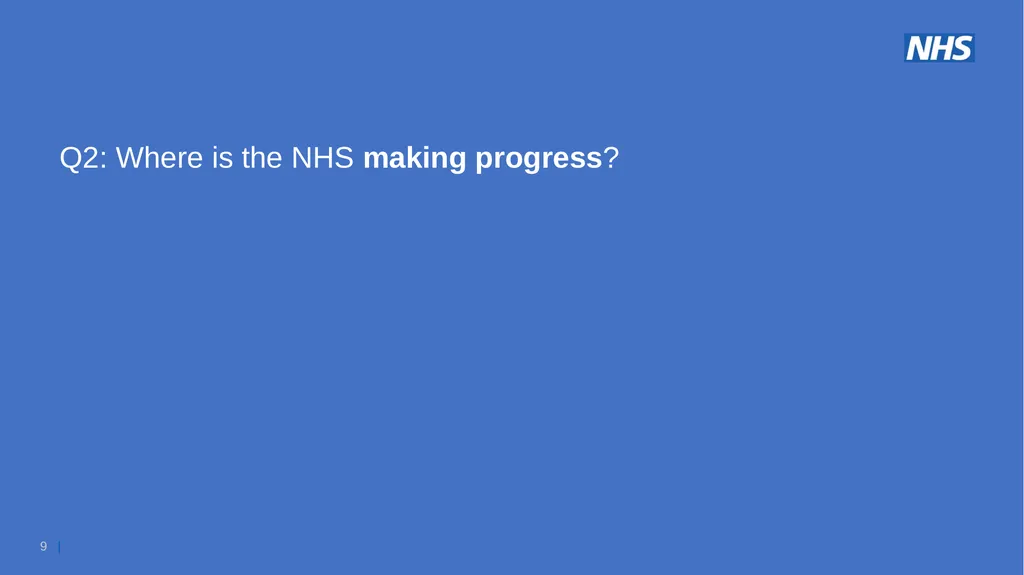 NHS

Q2: Where is the NHS making progress?

9 |